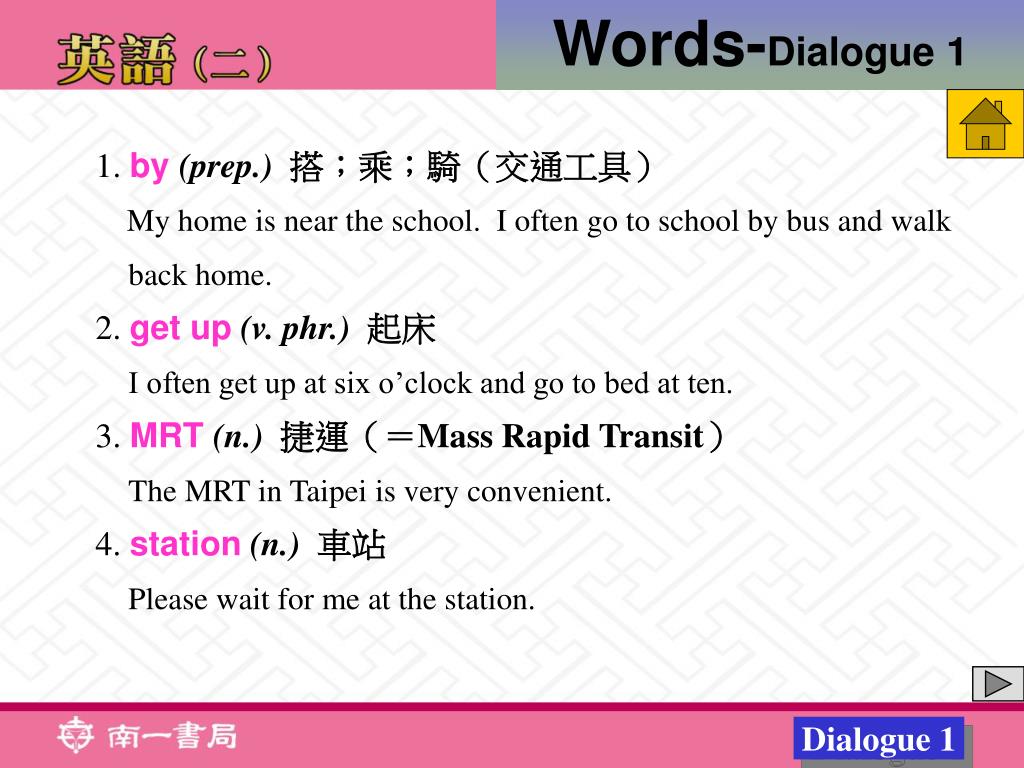 英語（二）

Words-Dialogue 1

1. by (prep.) 搭；乘；騎（交通工具）

My home is near the school. I often go to school by bus and walk back home.

2. get up (v. phr.) 起床

I often get up at six o’clock and go to bed at ten.

3. MRT (n.) 捷運（＝Mass Rapid Transit）

The MRT in Taipei is very convenient.

4. station (n.) 車站

Please wait for me at the station.

南一書局

Dialogue 1